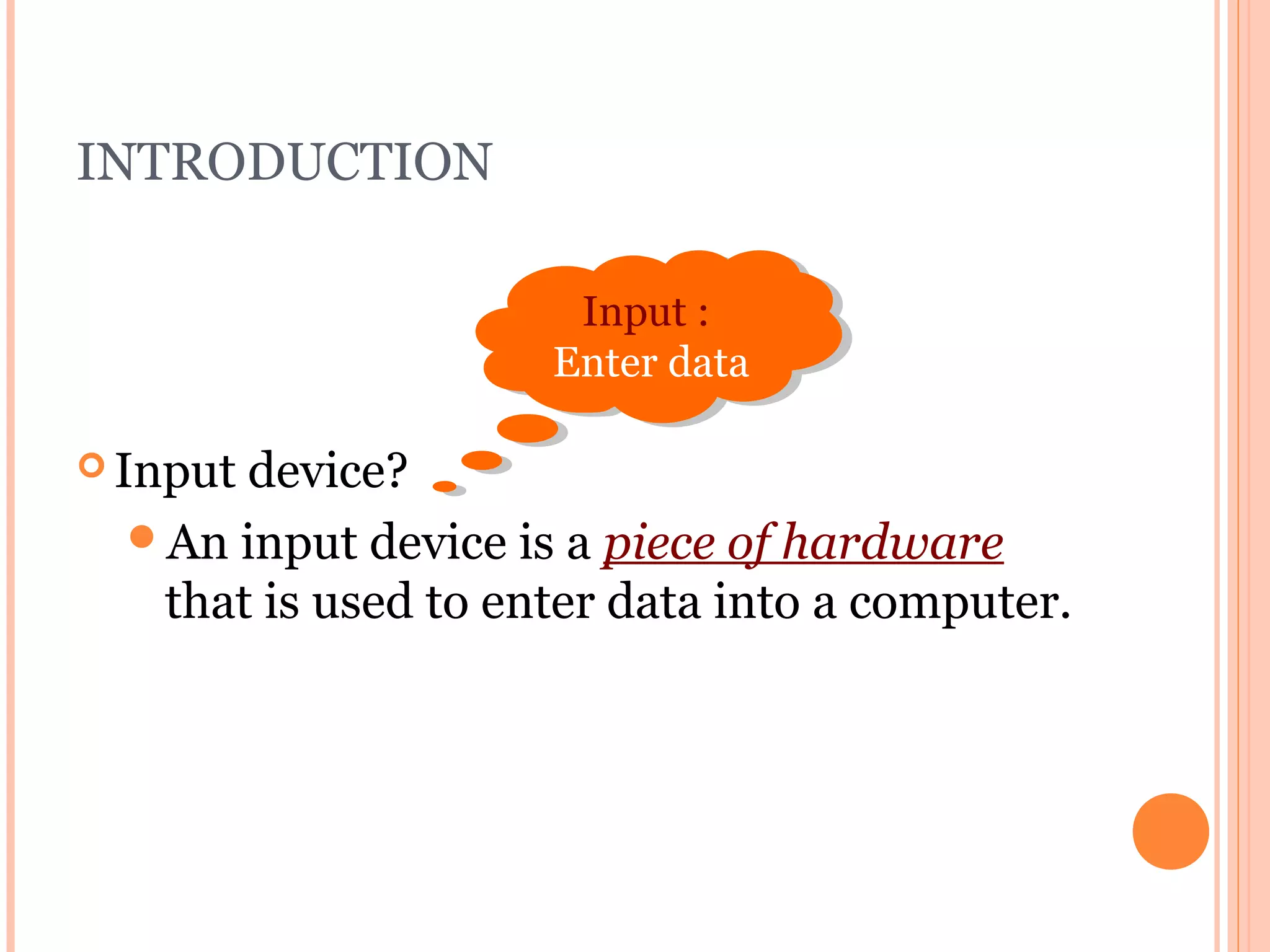 INTRODUCTION

Input :
Enter data

Input device?

An input device is a piece of hardware that is used to enter data into a computer.